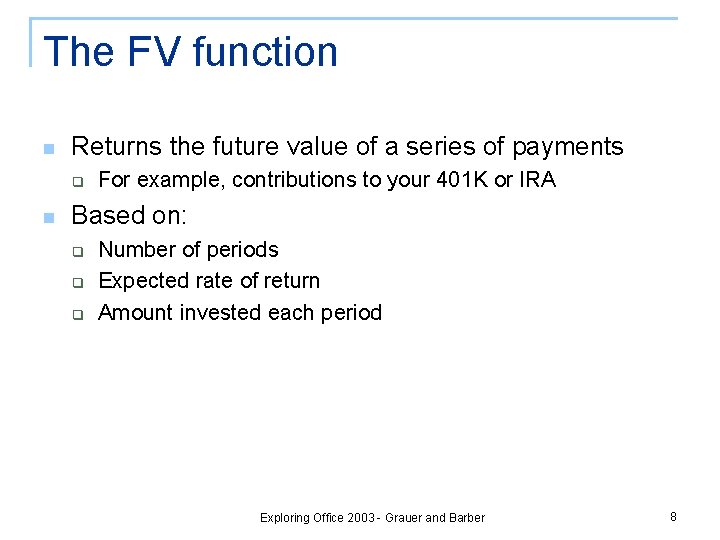 The FV function

Returns the future value of a series of payments

For example, contributions to your 401K or IRA

Based on:

Number of periods

Expected rate of return

Amount invested each period

Exploring Office 2003 - Grauer and Barber

8